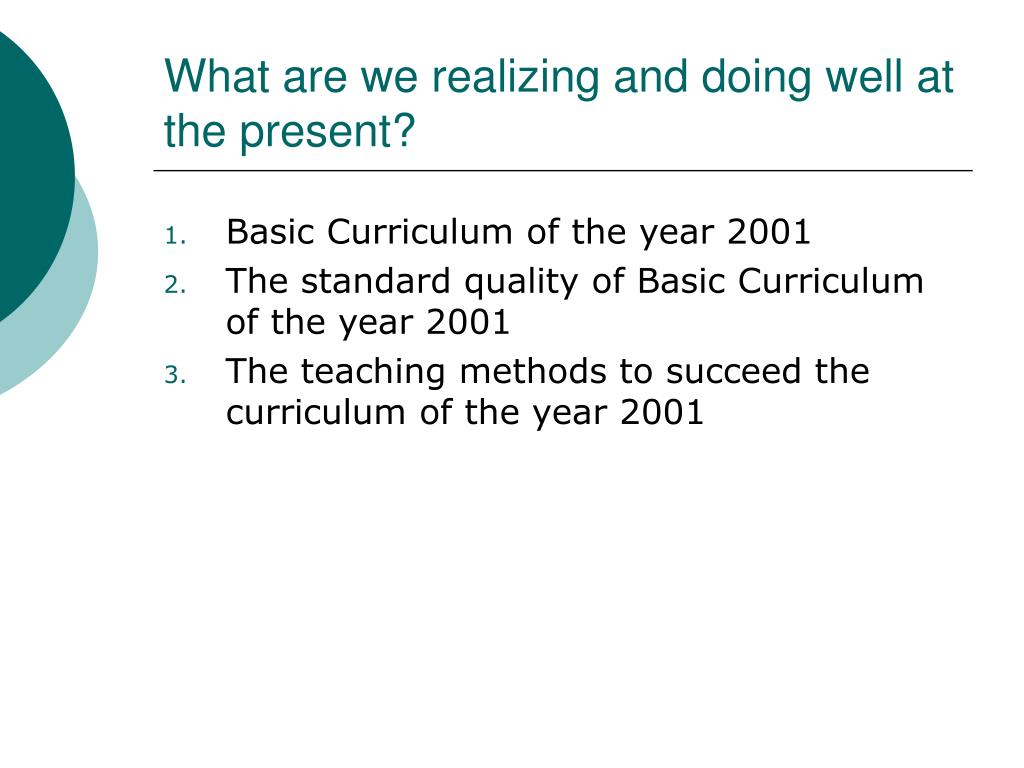 What are we realizing and doing well at the present?

1. Basic Curriculum of the year 2001
2. The standard quality of Basic Curriculum of the year 2001
3. The teaching methods to succeed the curriculum of the year 2001